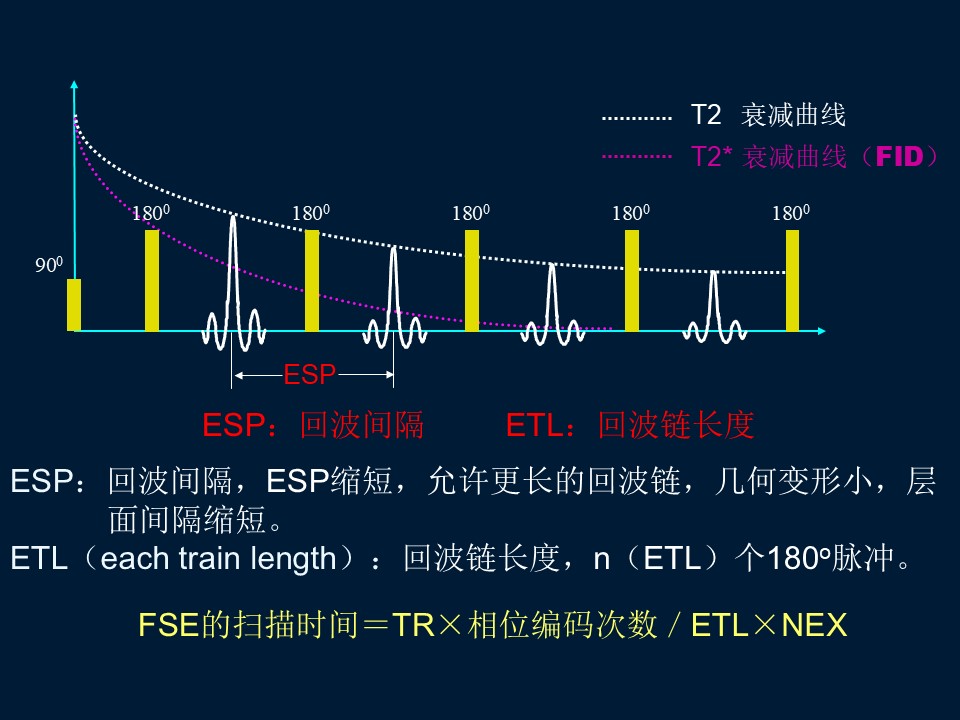 T2 衰减曲线

T2* 衰减曲线（FID）

$90^0$

$180^0$ $180^0$ $180^0$ $180^0$ $180^0$

ESP

ESP：回波间隔　　ETL：回波链长度

ESP：回波间隔，ESP缩短，允许更长的回波链，几何变形小，层面间隔缩短。

ETL（each train length）：回波链长度，n（ETL）个$180^o$脉冲。

FSE的扫描时间＝TR×相位编码次数／ETL×NEX